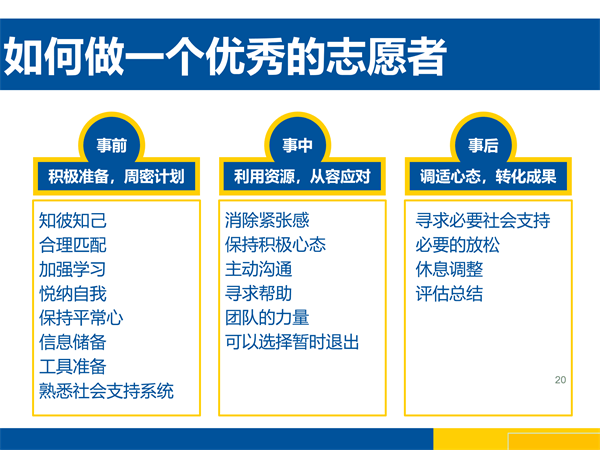 如何做一个优秀的志愿者

事前
积极准备，周密计划

知彼知己
合理匹配
加强学习
悦纳自我
保持平常心
信息储备
工具准备
熟悉社会支持系统

事中
利用资源，从容应对

消除紧张感
保持积极心态
主动沟通
寻求帮助
团队的力量
可以选择暂时退出

事后
调适心态，转化成果

寻求必要社会支持
必要的放松
休息调整
评估总结

20